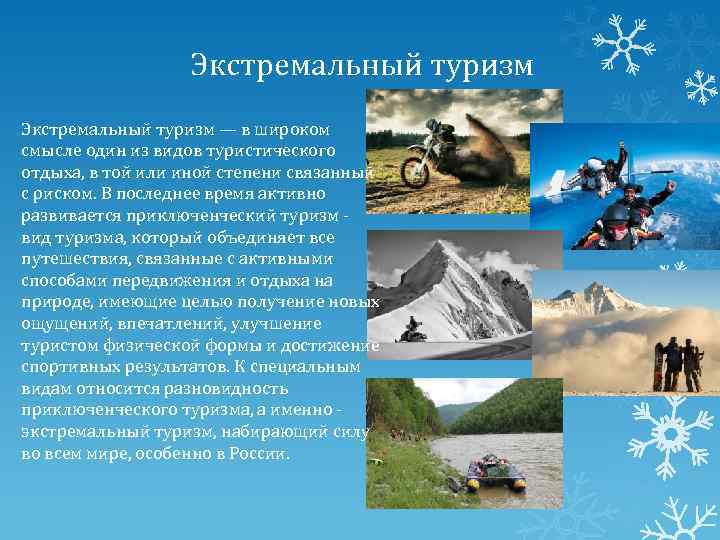 Экстремальный туризм

Экстремальный туризм — в широком смысле один из видов туристического отдыха, в той или иной степени связанный с риском. В последнее время активно развивается приключенческий туризм - вид туризма, который объединяет все путешествия, связанные с активными способами передвижения и отдыха на природе, имеющие целью получение новых ощущений, впечатлений, улучшение туристом физической формы и достижение спортивных результатов. К специальным видам относится разновидность приключенческого туризма, а именно - экстремальный туризм, набирающий силу во всем мире, особенно в России.